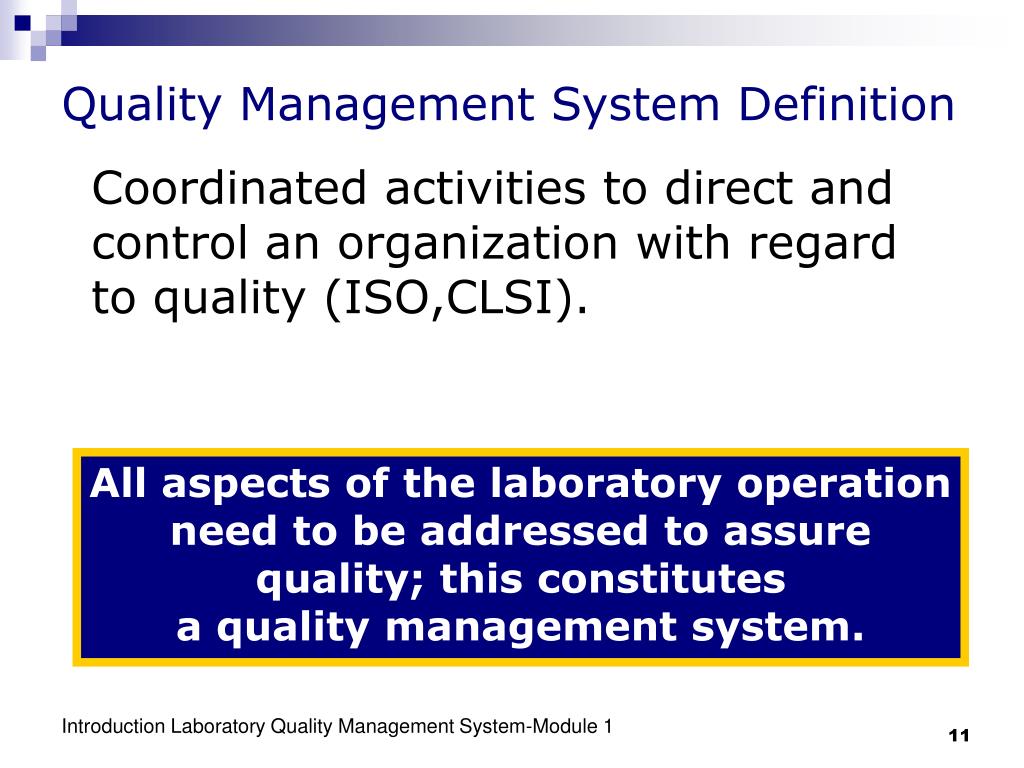 Quality Management System Definition

Coordinated activities to direct and control an organization with regard to quality (ISO,CLSI).

All aspects of the laboratory operation need to be addressed to assure quality; this constitutes a quality management system.

Introduction Laboratory Quality Management System-Module 1

11